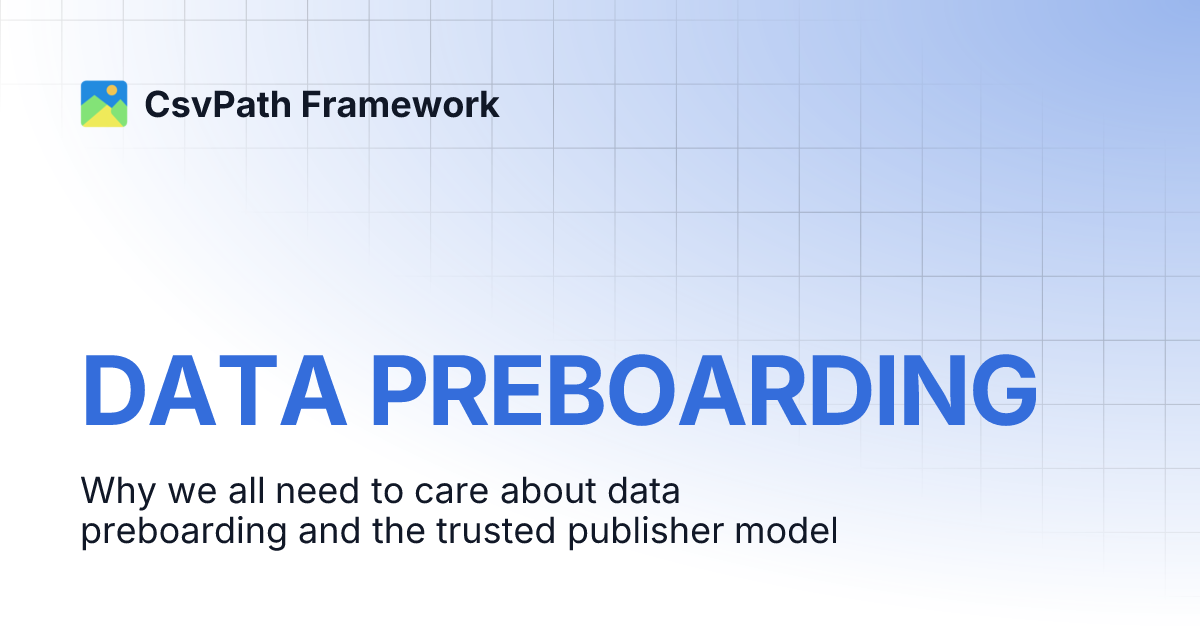 CsvPath Framework

DATA PREBOARDING

Why we all need to care about data preboarding and the trusted publisher model